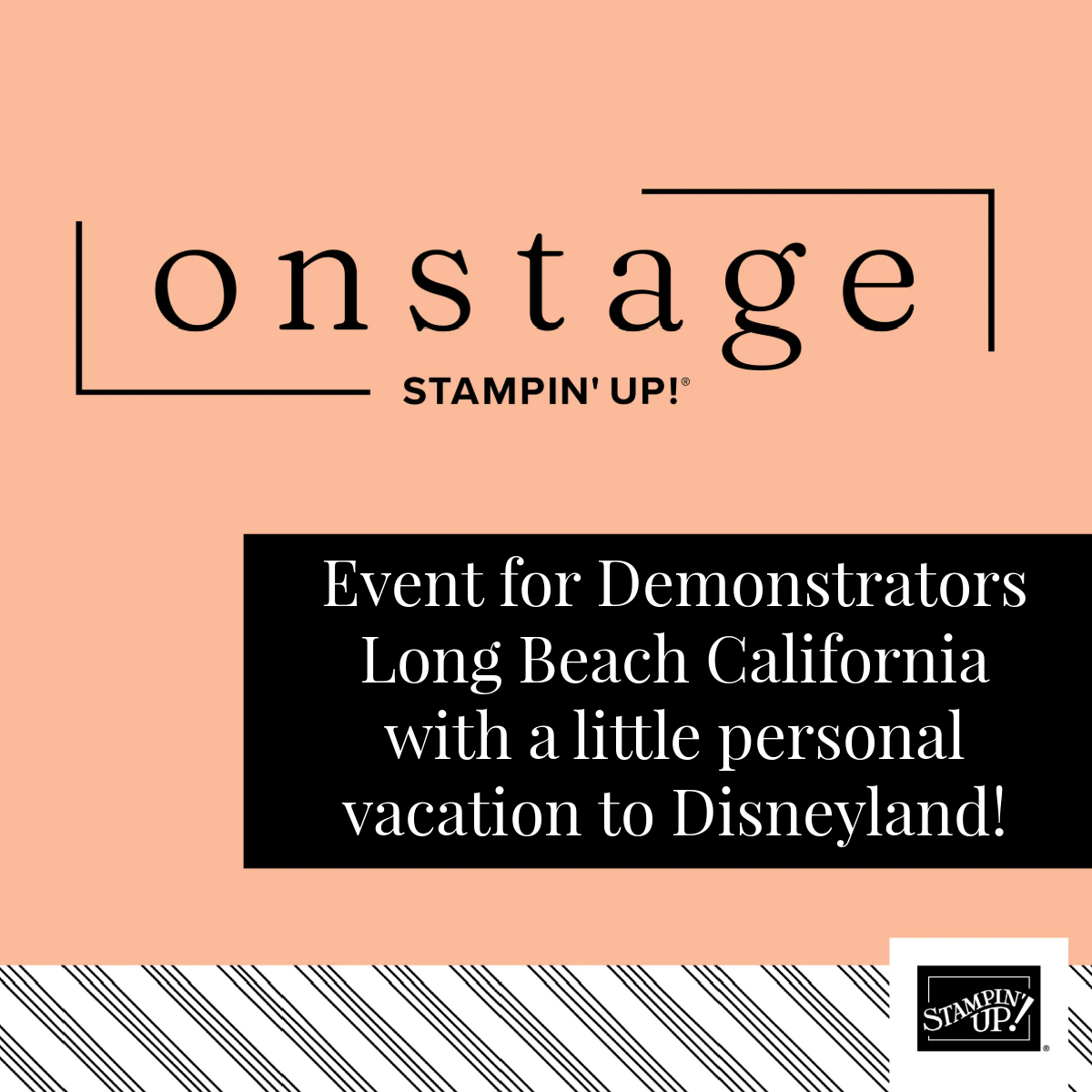 onstage
STAMPIN' UP!®

Event for Demonstrators
Long Beach California
with a little personal
vacation to Disneyland!

STAMPIN' UP!®